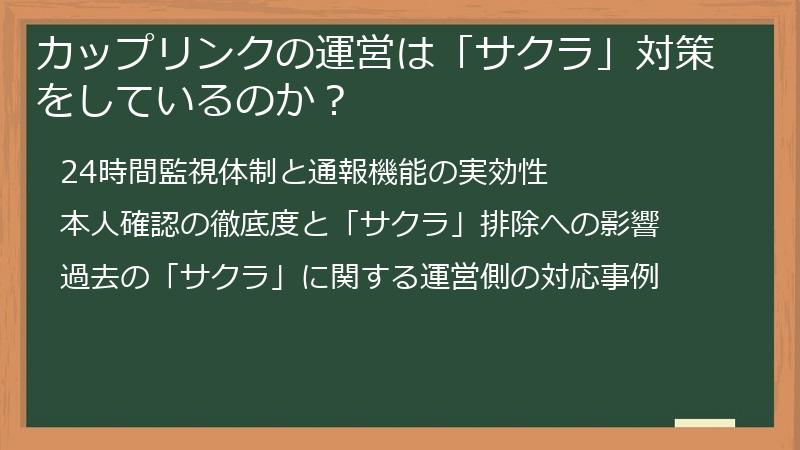 カップリンクの運営は「サクラ」対策をしているのか？

24時間監視体制と通報機能の実効性

本人確認の徹底度と「サクラ」排除への影響

過去の「サクラ」に関する運営側の対応事例